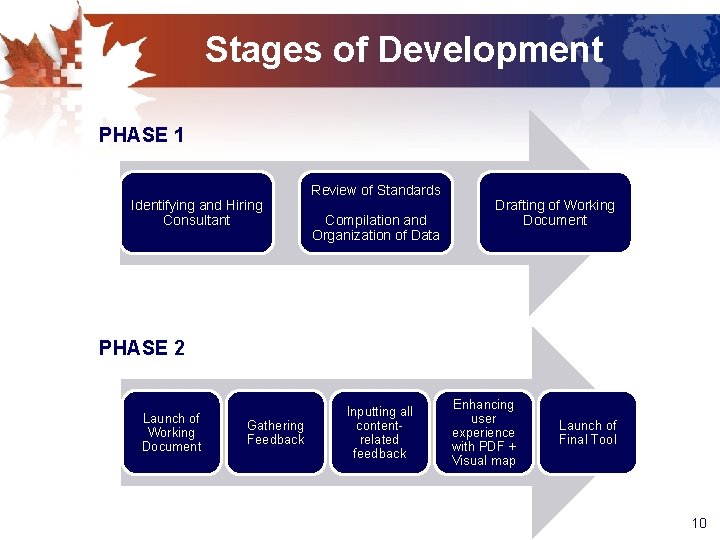 Stages of Development

PHASE 1

Identifying and Hiring Consultant

Review of Standards

Compilation and Organization of Data

Drafting of Working Document

PHASE 2

Launch of Working Document

Gathering Feedback

Inputting all content-related feedback

Enhancing user experience with PDF + Visual map

Launch of Final Tool

10